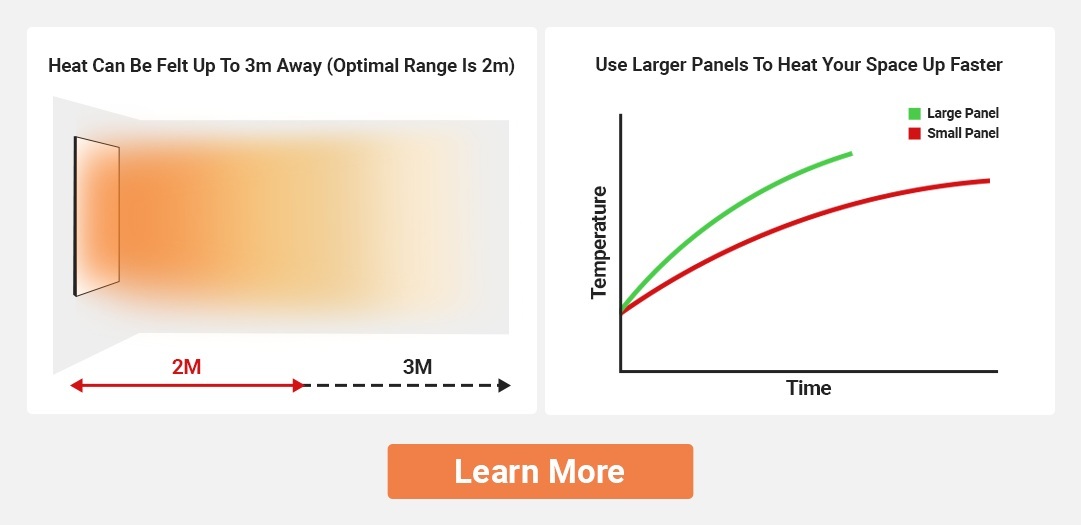 Heat Can Be Felt Up To 3m Away (Optimal Range Is 2m)

2M

3M

Use Larger Panels To Heat Your Space Up Faster

Large Panel

Small Panel

Temperature

Time

Learn More